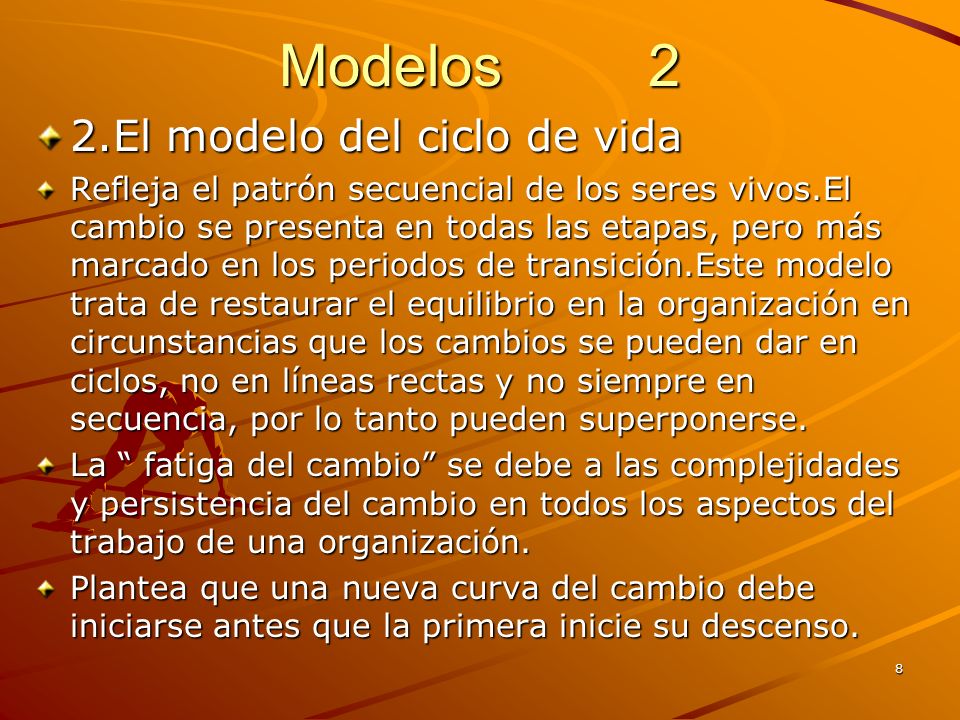 Modelos 2

2.El modelo del ciclo de vida

Refleja el patrón secuencial de los seres vivos.El cambio se presenta en todas las etapas, pero más marcado en los periodos de transición.Este modelo trata de restaurar el equilibrio en la organización en circunstancias que los cambios se pueden dar en ciclos, no en líneas rectas y no siempre en secuencia, por lo tanto pueden superponerse.

La “ fatiga del cambio” se debe a las complejidades y persistencia del cambio en todos los aspectos del trabajo de una organización.

Plantea que una nueva curva del cambio debe iniciarse antes que la primera inicie su descenso.

8